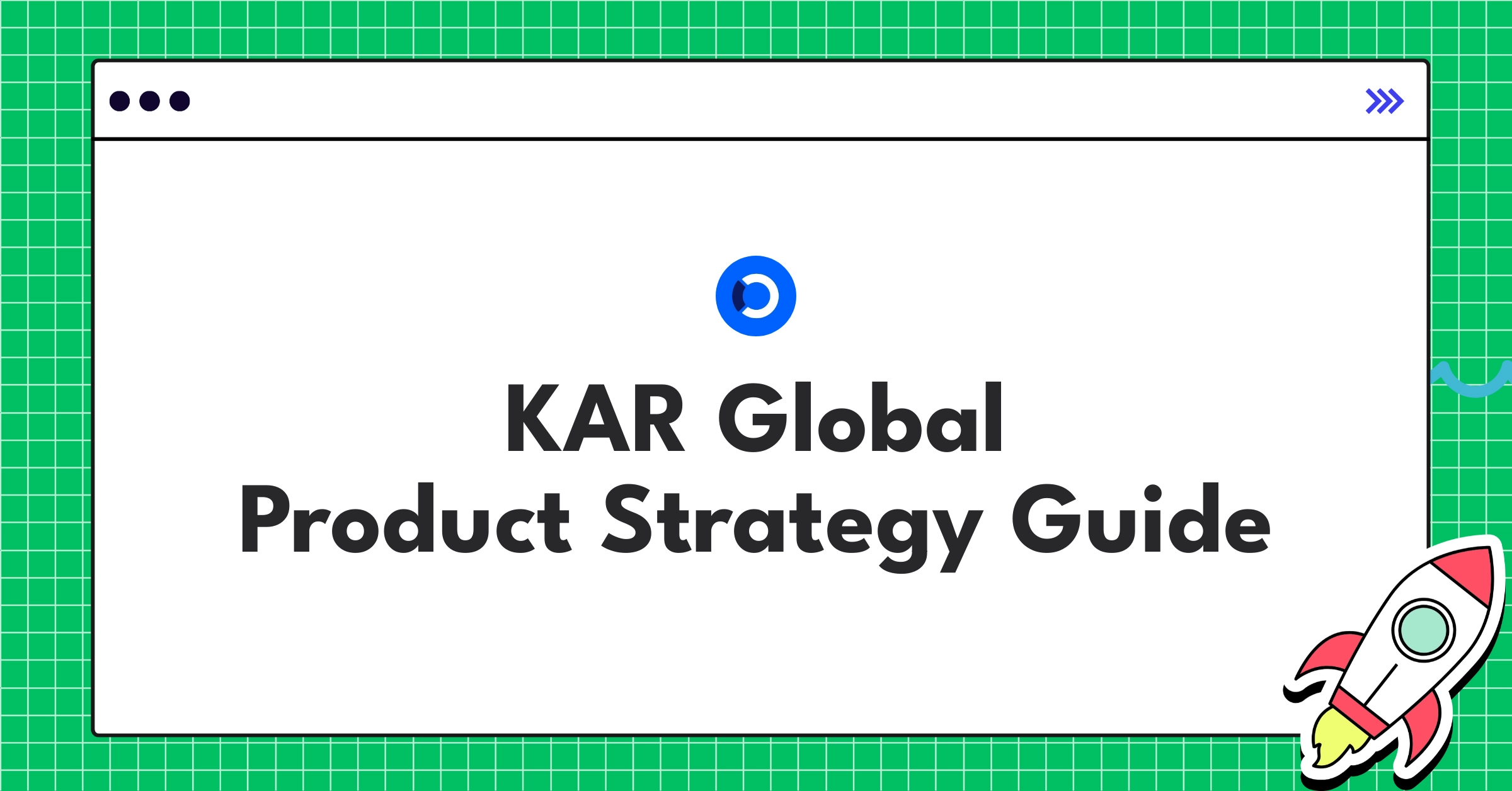 KAR Global
Product Strategy Guide